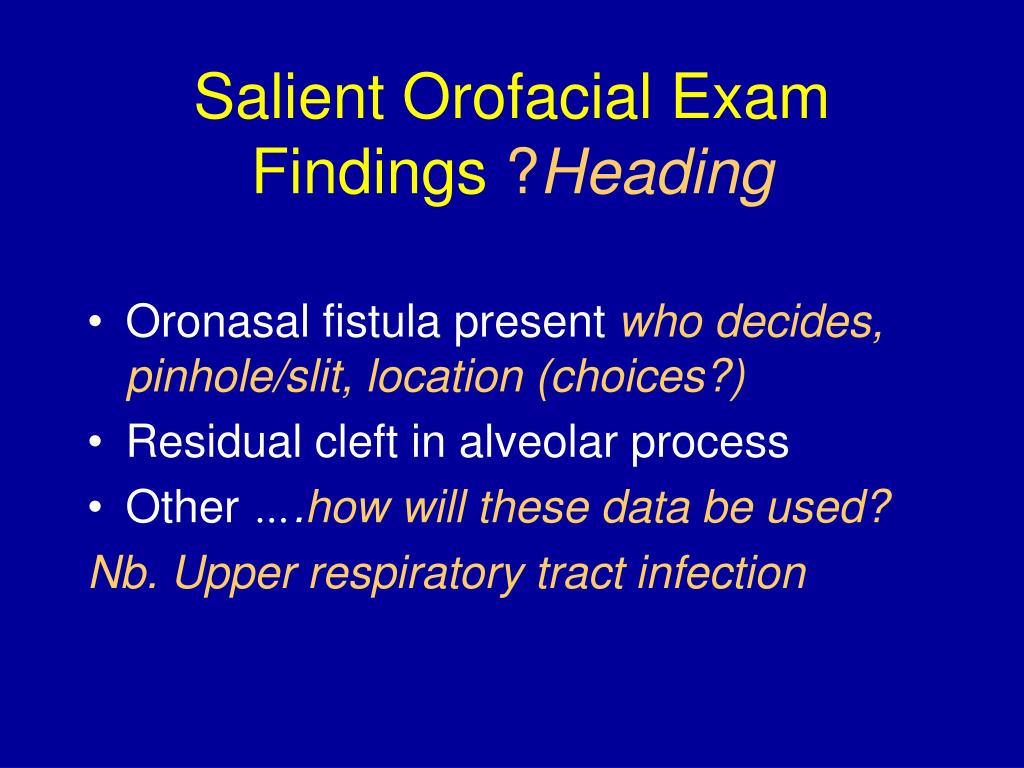 Salient Orofacial Exam Findings ?Heading

• Oronasal fistula present who decides, pinhole/slit, location (choices?)
• Residual cleft in alveolar process
• Other ….how will these data be used?
Nb. Upper respiratory tract infection